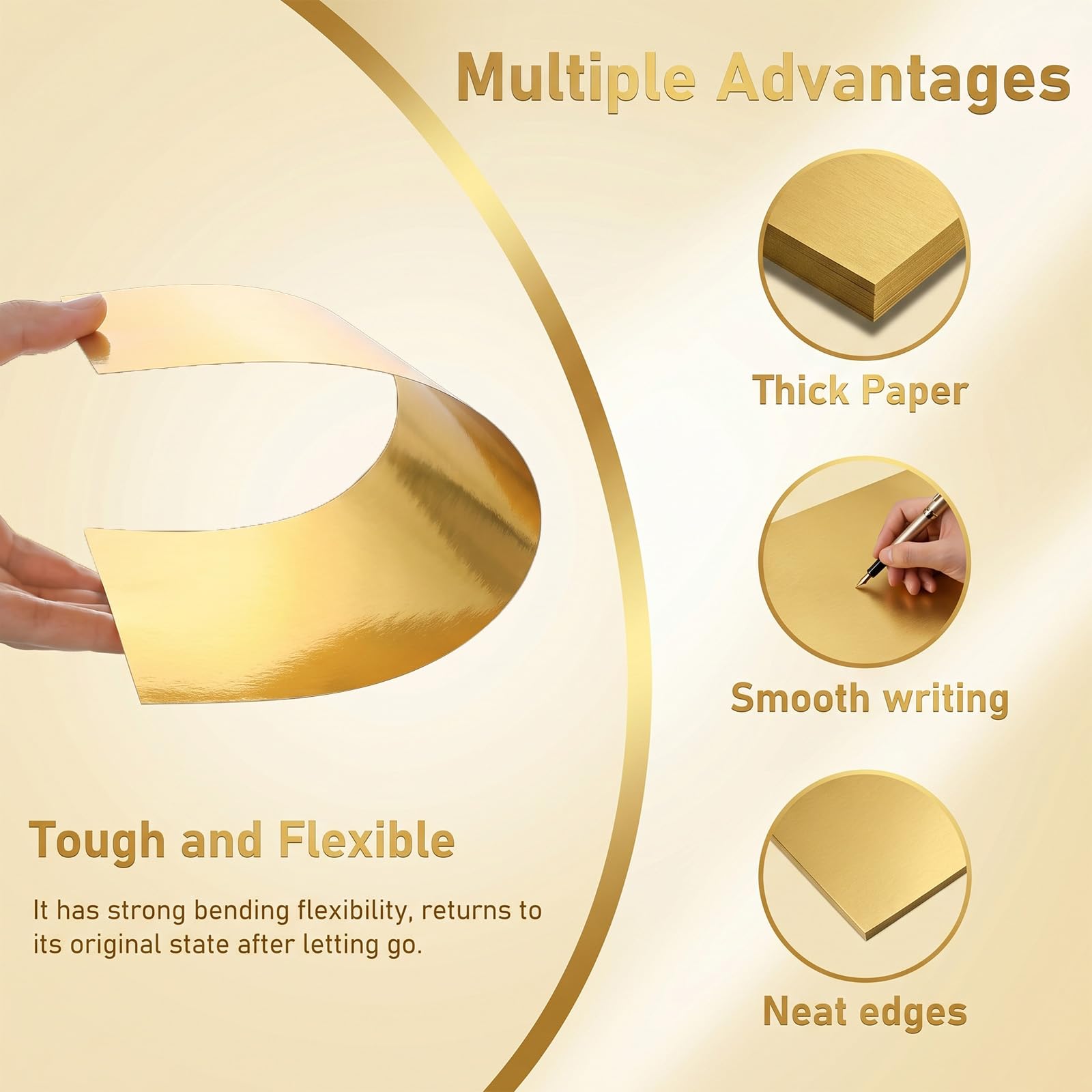 Multiple Advantages

Thick Paper

Smooth writing

Neat edges

Tough and Flexible

It has strong bending flexibility, returns to its original state after letting go.